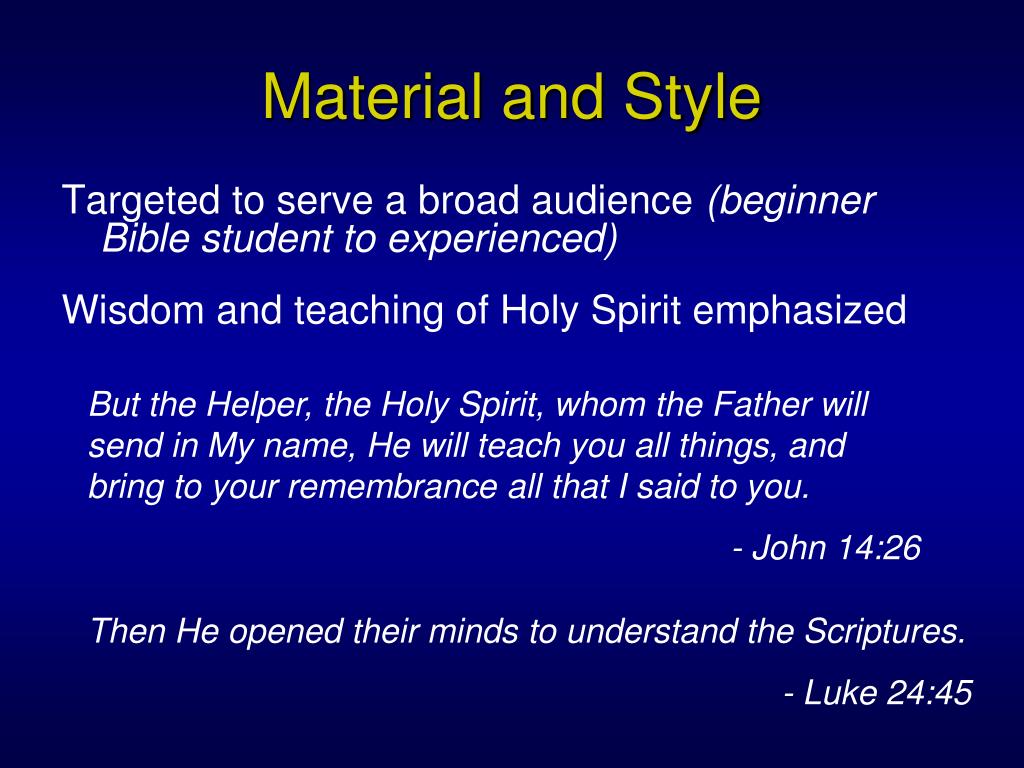 Material and Style

Targeted to serve a broad audience (beginner Bible student to experienced)

Wisdom and teaching of Holy Spirit emphasized

But the Helper, the Holy Spirit, whom the Father will send in My name, He will teach you all things, and bring to your remembrance all that I said to you.

- John 14:26

Then He opened their minds to understand the Scriptures.

- Luke 24:45